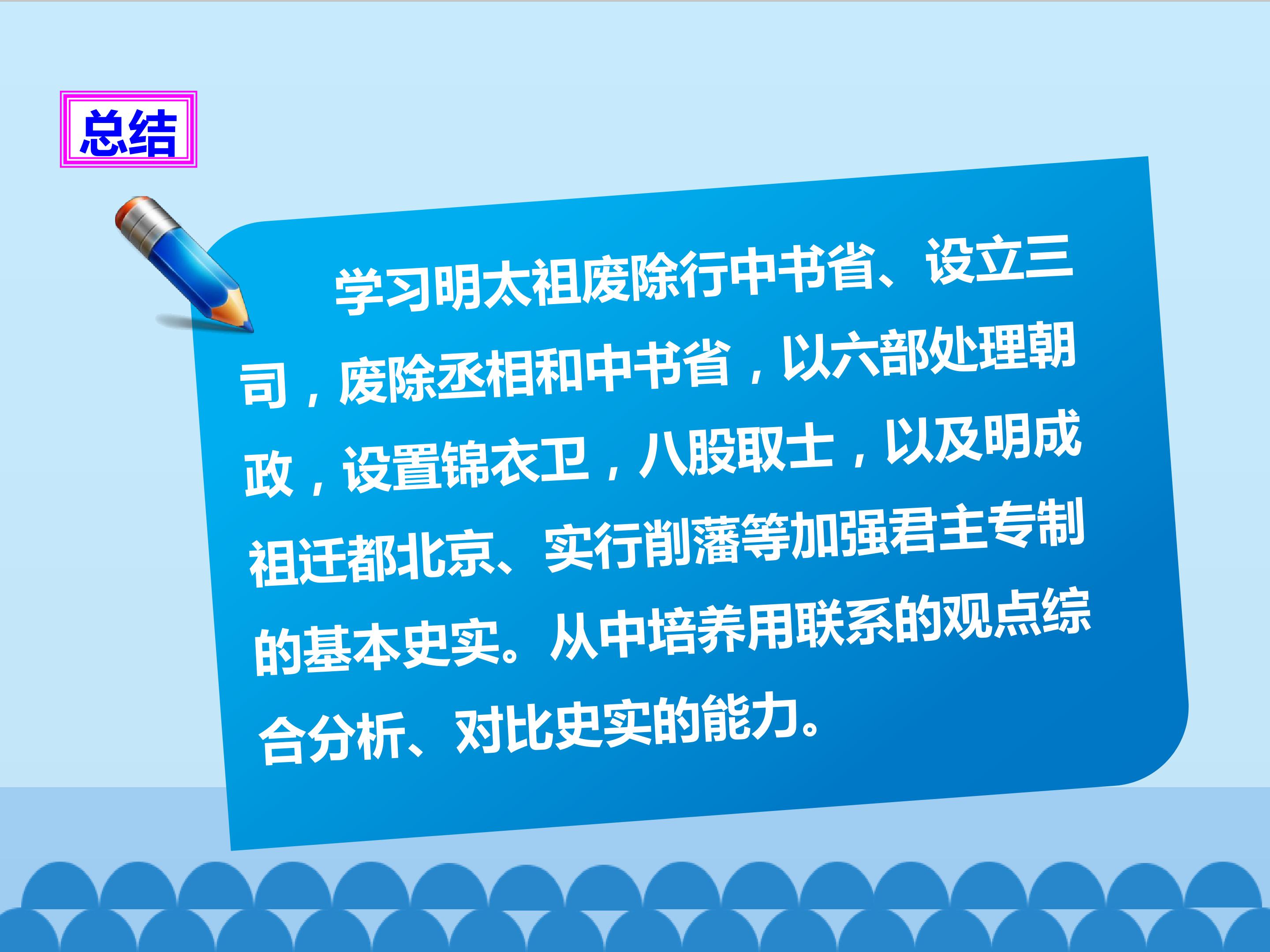 总结

学习明太祖废除行中书省、设立三司，废除丞相和中书省，以六部处理朝政，设置锦衣卫，八股取士，以及明成祖迁都北京、实行削藩等加强君主专制的基本史实。从中培养用联系的观点综合分析、对比史实的能力。